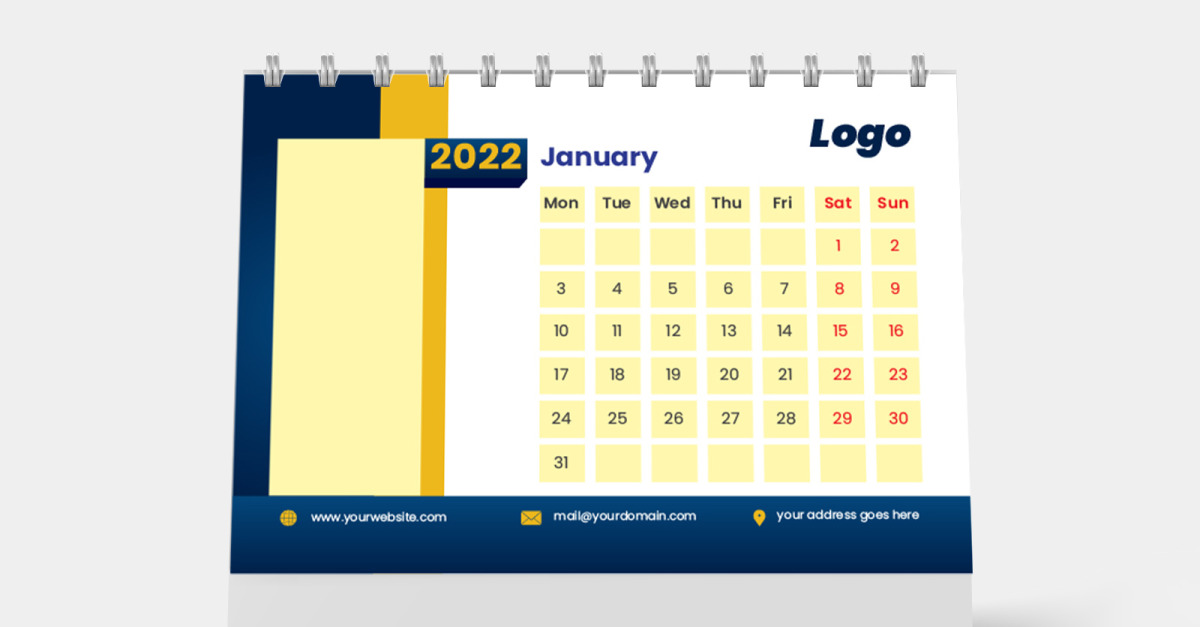 Logo

2022 January

| Mon | Tue | Wed | Thu | Fri | Sat | Sun |
|---|---|---|---|---|---|---|
| | | | | | 1 | 2 |
| 3 | 4 | 5 | 6 | 7 | 8 | 9 |
| 10 | 11 | 12 | 13 | 14 | 15 | 16 |
| 17 | 18 | 19 | 20 | 21 | 22 | 23 |
| 24 | 25 | 26 | 27 | 28 | 29 | 30 |
| 31 | | | | | | |

www.yourwebsite.com mail@yourdomain.com your address goes here